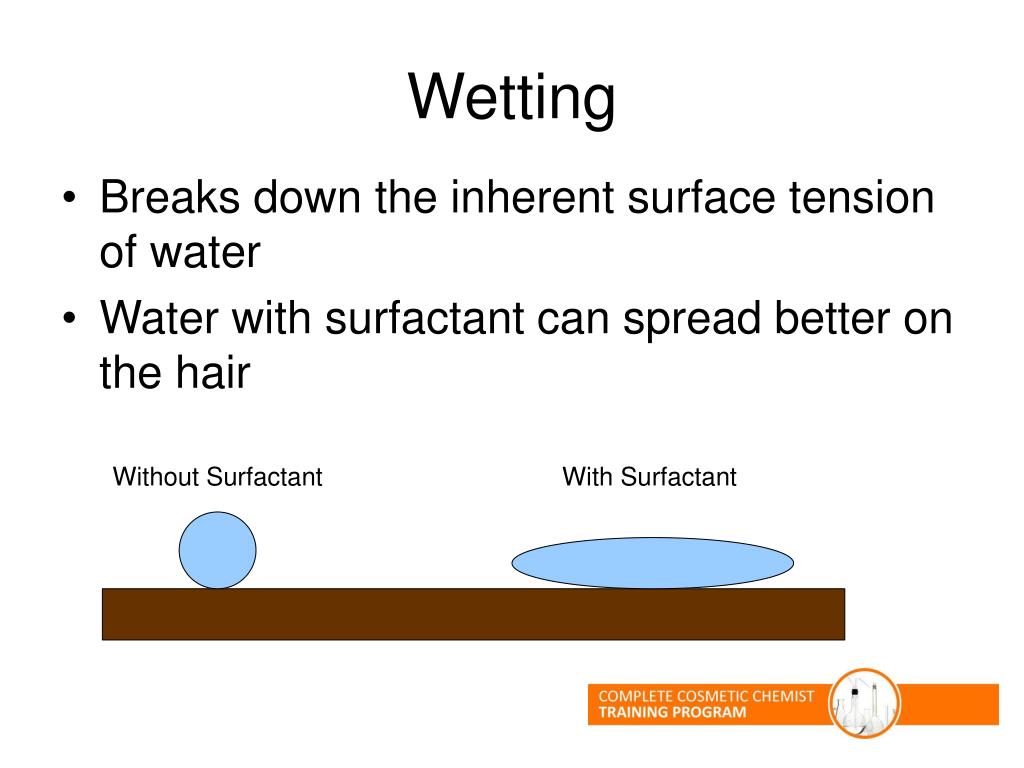 Wetting

• Breaks down the inherent surface tension of water
• Water with surfactant can spread better on the hair

Without Surfactant

With Surfactant

COMPLETE COSMETIC CHEMIST
TRAINING PROGRAM